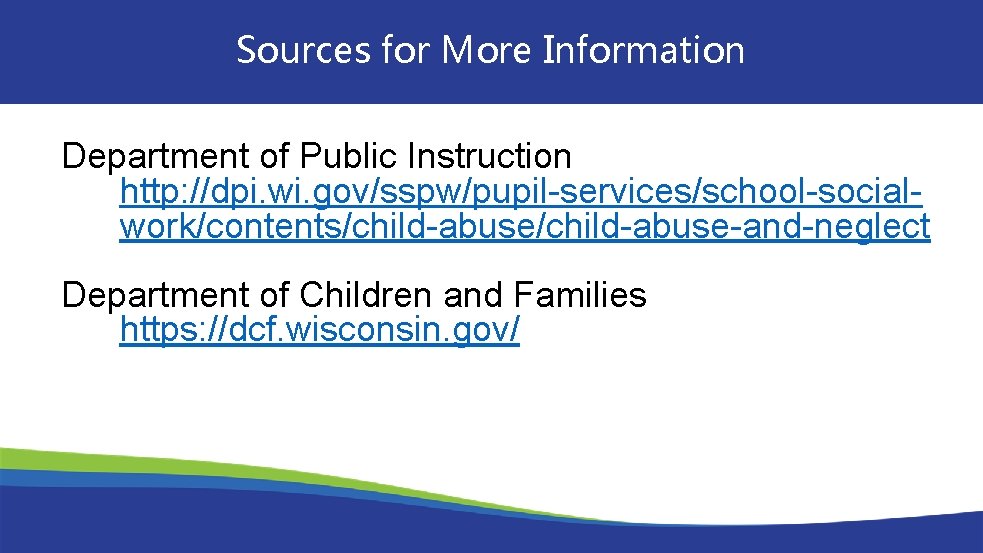 Sources for More Information

Department of Public Instruction
http://dpi.wi.gov/sspw/pupil-services/school-social-work/contents/child-abuse/child-abuse-and-neglect

Department of Children and Families
https://dcf.wisconsin.gov/